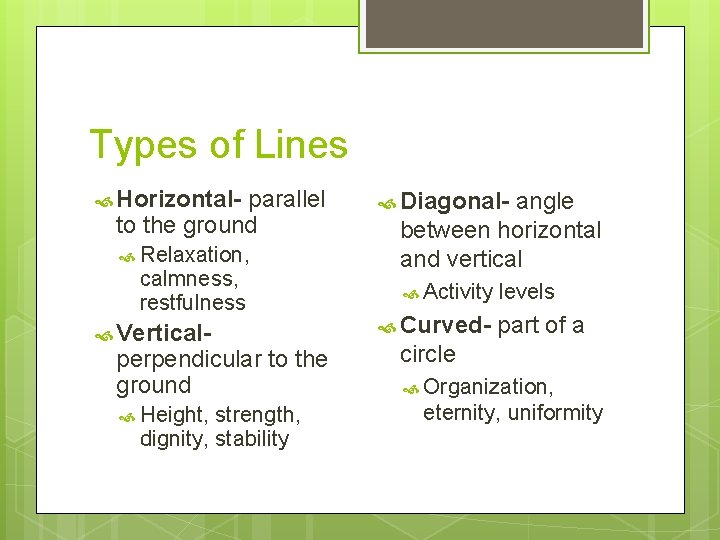 Types of Lines

Horizontal- parallel to the ground

Relaxation, calmness, restfulness

Vertical- perpendicular to the ground

Height, strength, dignity, stability

Diagonal- angle between horizontal and vertical

Activity levels

Curved- part of a circle

Organization, eternity, uniformity